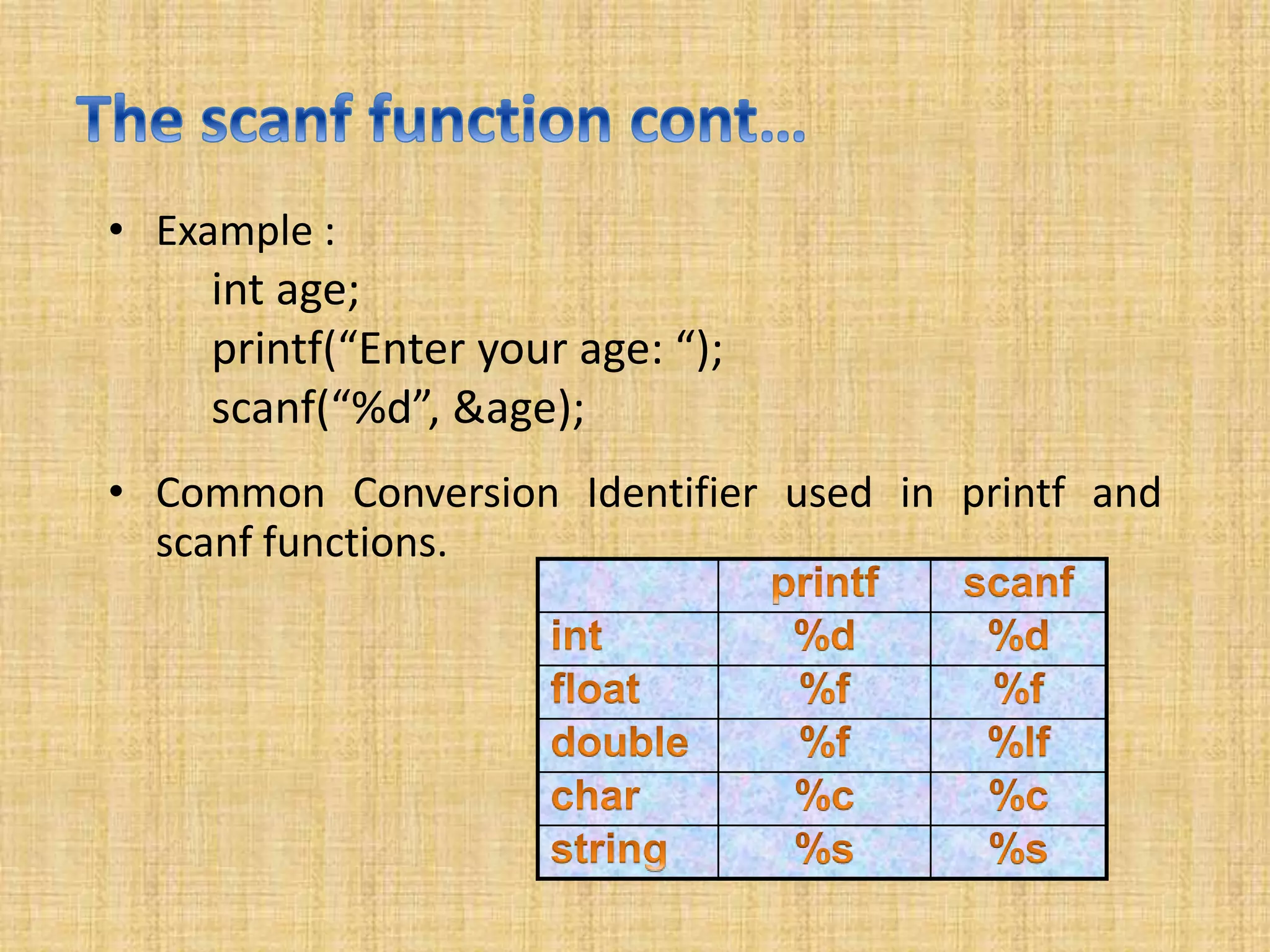 The scanf function cont…

• Example :
int age;
printf(“Enter your age: “);
scanf(“%d”, &age);

• Common Conversion Identifier used in printf and scanf functions.

| | printf | scanf |
|---|---|---|
| int | %d | %d |
| float | %f | %f |
| double | %f | %lf |
| char | %c | %c |
| string | %s | %s |